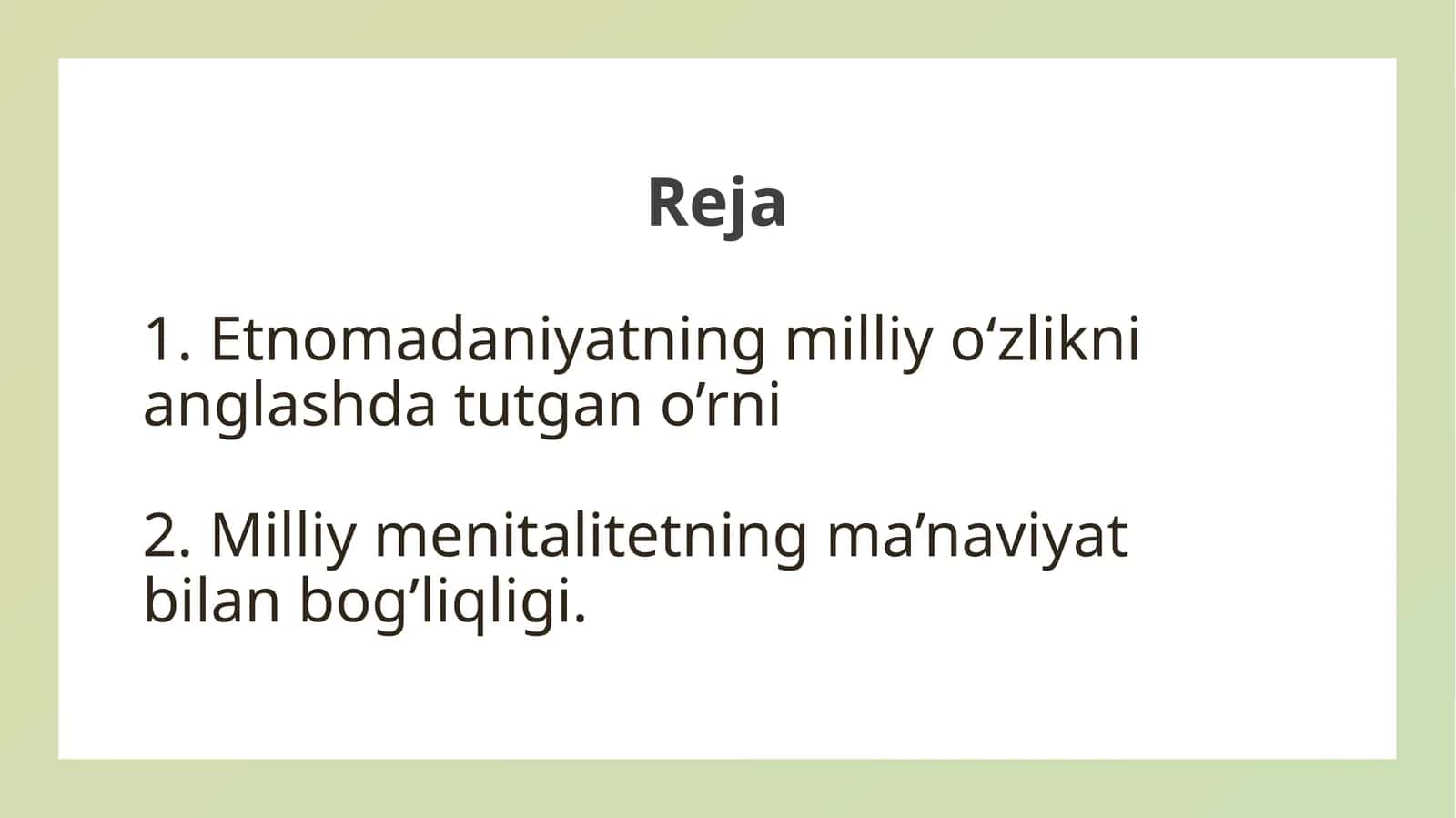 Reja

1. Etnomadaniyatning milliy o‘zlikni anglashda tutgan o’rni

2. Milliy menitalitetning ma’naviyat bilan bog’liqligi.